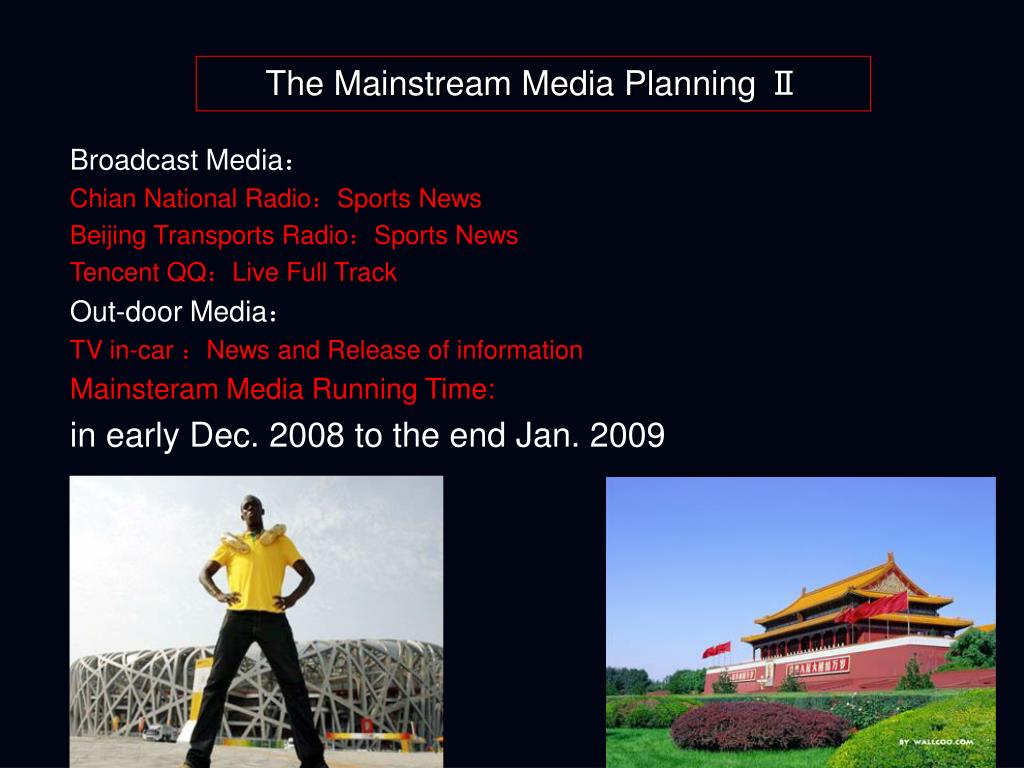 The Mainstream Media Planning Ⅱ

Broadcast Media：
Chian National Radio：Sports News
Beijing Transports Radio：Sports News
Tencent QQ：Live Full Track
Out-door Media：
TV in-car ：News and Release of information
Mainsteram Media Running Time:
in early Dec. 2008 to the end Jan. 2009

BY WALLCOO.COM